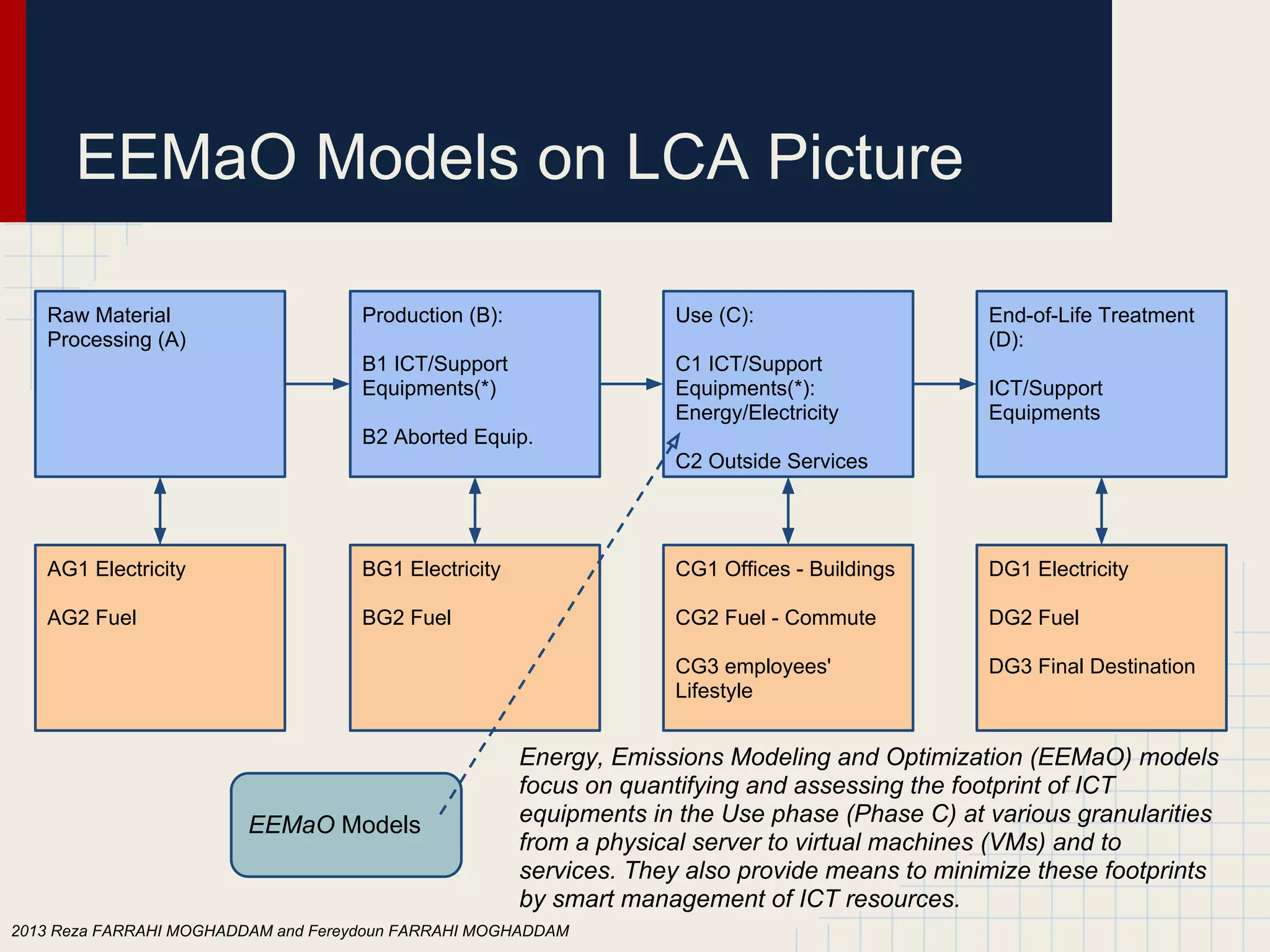 EEMaO Models on LCA Picture

Raw Material Processing (A)

Production (B):

B1 ICT/Support Equipments(*)

B2 Aborted Equip.

Use (C):

C1 ICT/Support Equipments(*): Energy/Electricity

C2 Outside Services

End-of-Life Treatment (D):

ICT/Support Equipments

AG1 Electricity

AG2 Fuel

BG1 Electricity

BG2 Fuel

CG1 Offices - Buildings

CG2 Fuel - Commute

CG3 employees' Lifestyle

DG1 Electricity

DG2 Fuel

DG3 Final Destination

EEMaO Models

Energy, Emissions Modeling and Optimization (EEMaO) models focus on quantifying and assessing the footprint of ICT equipments in the Use phase (Phase C) at various granularities from a physical server to virtual machines (VMs) and to services. They also provide means to minimize these footprints by smart management of ICT resources.

2013 Reza FARRAHI MOGHADDAM and Fereydoun FARRAHI MOGHADDAM